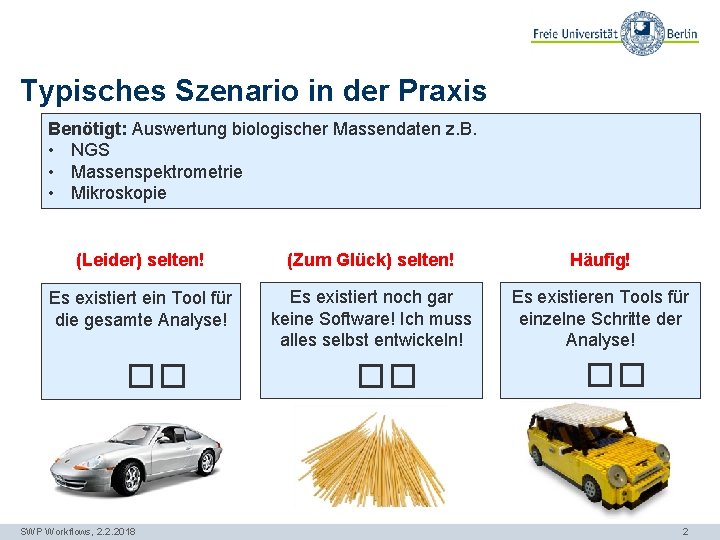 Freie Universität Berlin

Typisches Szenario in der Praxis

Benötigt: Auswertung biologischer Massendaten z.B.
• NGS
• Massenspektrometrie
• Mikroskopie

(Leider) selten!

Es existiert ein Tool für die gesamte Analyse!

□□

(Zum Glück) selten!

Es existiert noch gar keine Software! Ich muss alles selbst entwickeln!

□□

Häufig!

Es existieren Tools für einzelne Schritte der Analyse!

□□

SWP Workflows, 2.2.2018

2